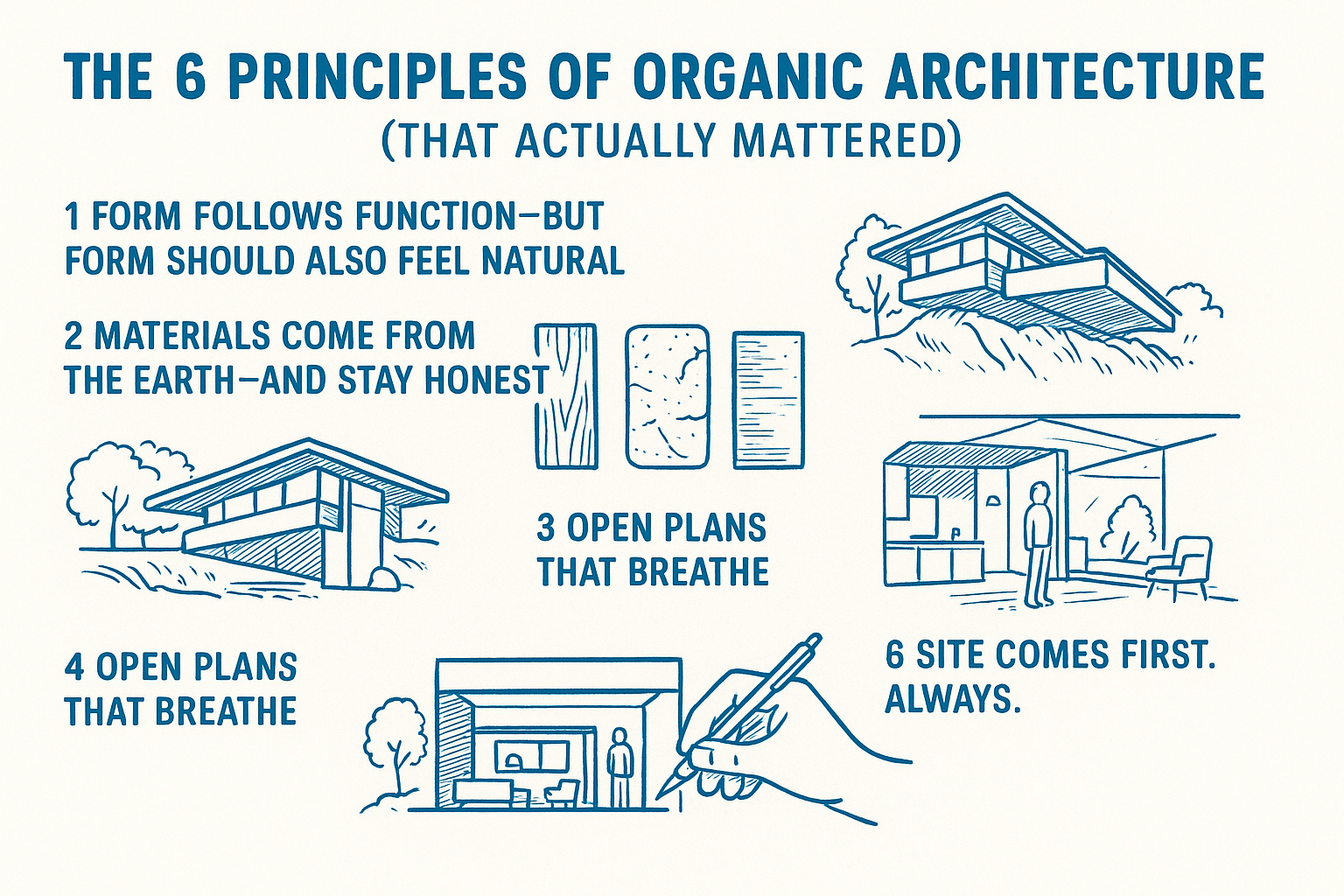 THE 6 PRINCIPLES OF ORGANIC ARCHITECTURE
(THAT ACTUALLY MATTERED)

1 FORM FOLLOWS FUNCTION—BUT FORM SHOULD ALSO FEEL NATURAL

2 MATERIALS COME FROM THE EARTH—AND STAY HONEST

3 OPEN PLANS THAT BREATHE

4 OPEN PLANS THAT BREATHE

6 SITE COMES FIRST. ALWAYS.